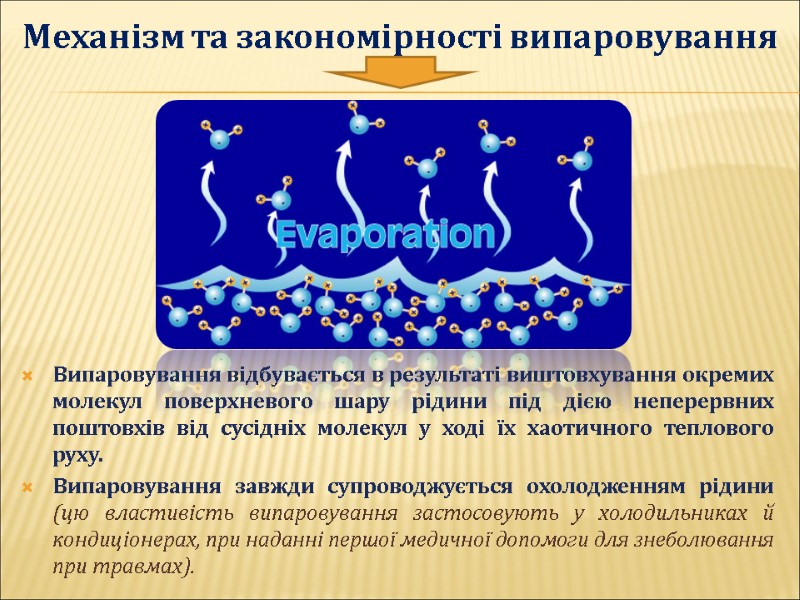 Механізм та закономірності випаровування

Evaporation

Випаровування відбувається в результаті виштовхування окремих молекул поверхневого шару рідини під дією неперервних поштовхів від сусідніх молекул у ході їх хаотичного теплового руху.

Випаровування завжди супроводжується охолодженням рідини (цю властивість випаровування застосовують у холодильниках й кондиціонерах, при наданні першої медичної допомоги для знеболювання при травмах).